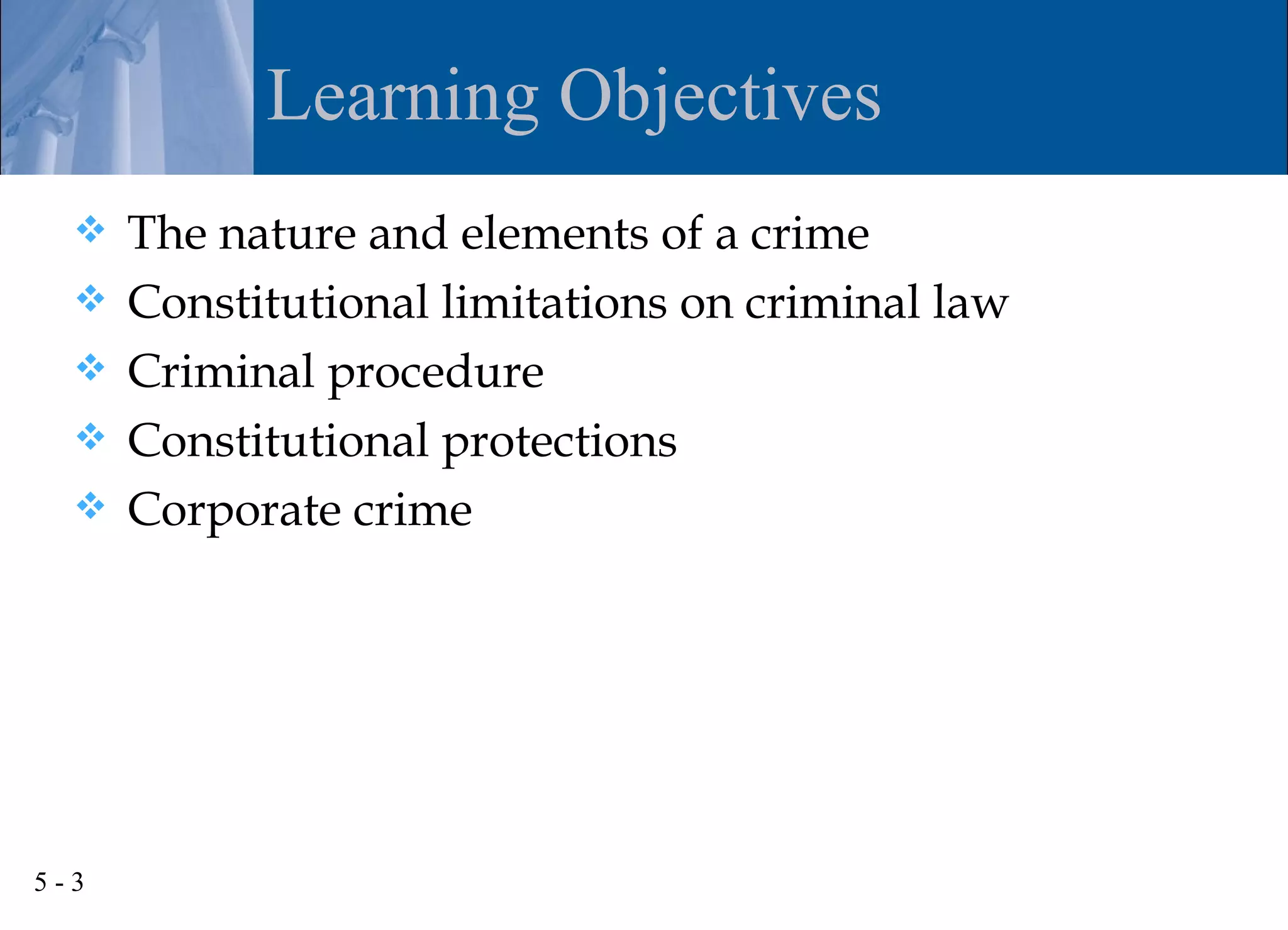 Learning Objectives

❖ The nature and elements of a crime
❖ Constitutional limitations on criminal law
❖ Criminal procedure
❖ Constitutional protections
❖ Corporate crime

5 - 3